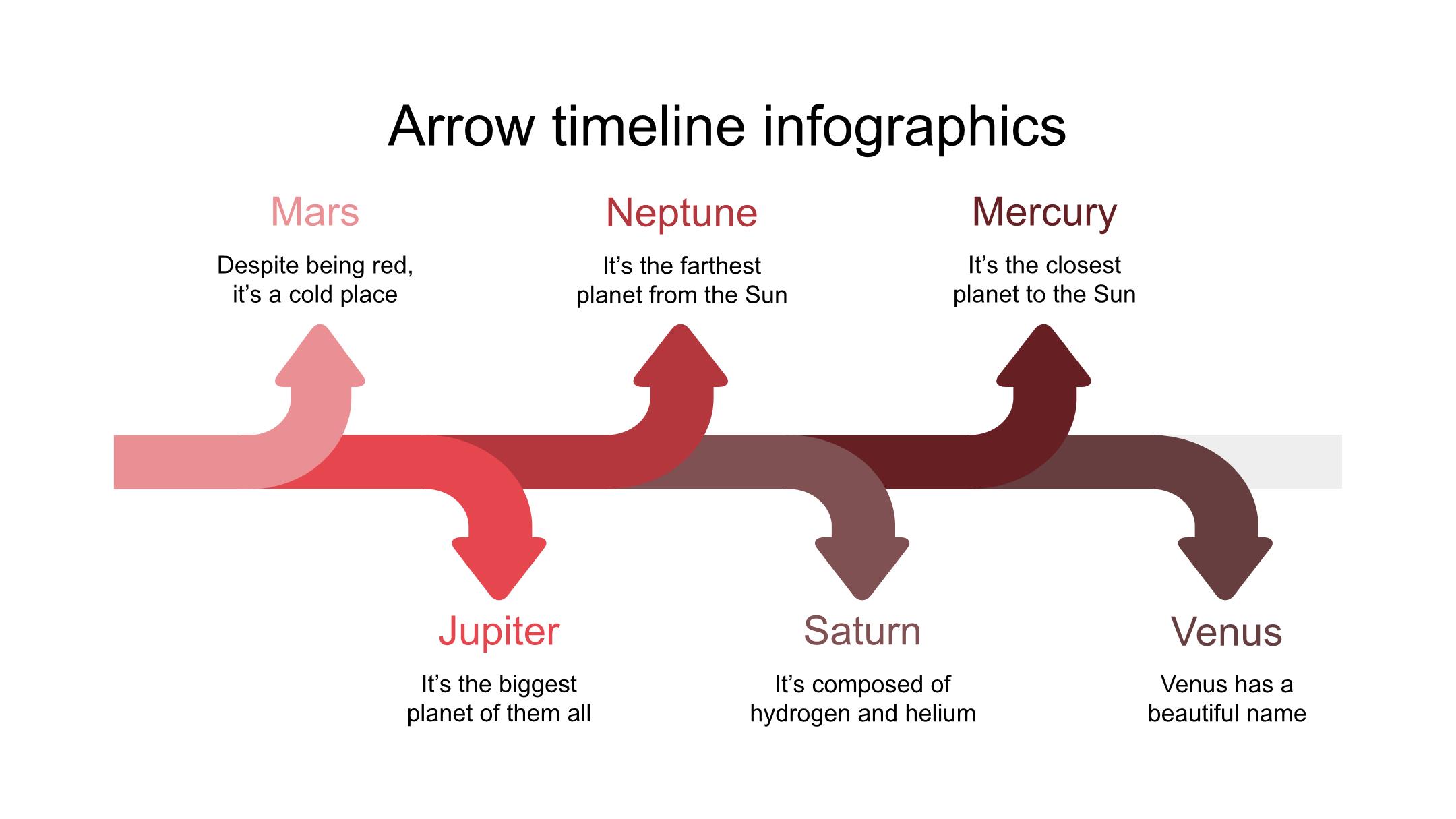 Arrow timeline infographics

Mars

Despite being red, it’s a cold place

Neptune

It’s the farthest planet from the Sun

Mercury

It’s the closest planet to the Sun

Jupiter

It’s the biggest planet of them all

Saturn

It’s composed of hydrogen and helium

Venus

Venus has a beautiful name